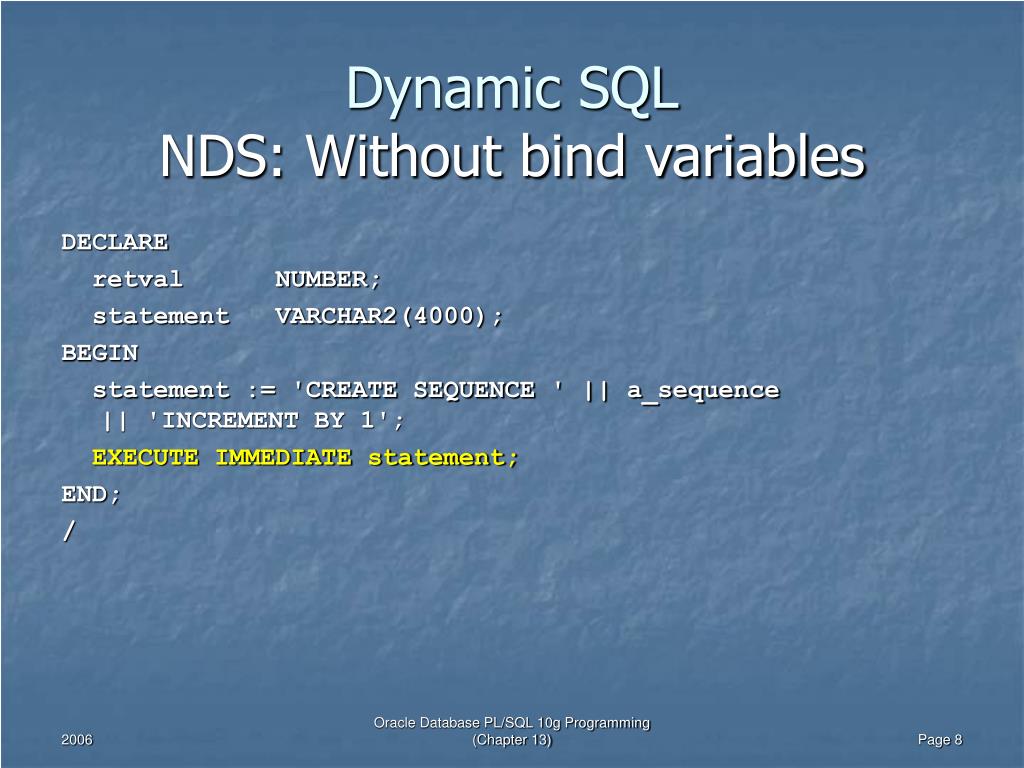 Dynamic SQL
NDS: Without bind variables

DECLARE
retval NUMBER;
statement VARCHAR2(4000);
BEGIN
statement := 'CREATE SEQUENCE ' || a_sequence || 'INCREMENT BY 1';
EXECUTE IMMEDIATE statement;
END;
/

2006

Oracle Database PL/SQL 10g Programming (Chapter 13)

Page 8